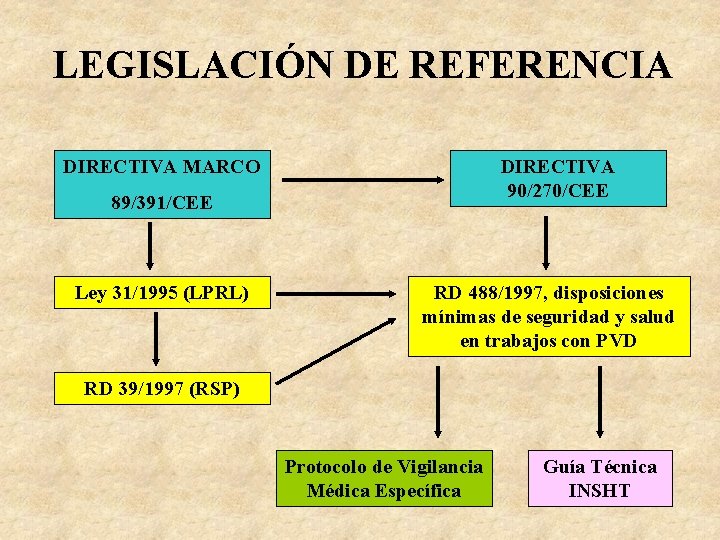 LEGISLACIÓN DE REFERENCIA

DIRECTIVA MARCO
89/391/CEE

DIRECTIVA
90/270/CEE

Ley 31/1995 (LPRL)

RD 488/1997, disposiciones mínimas de seguridad y salud en trabajos con PVD

RD 39/1997 (RSP)

Protocolo de Vigilancia Médica Específica

Guía Técnica
INSHT